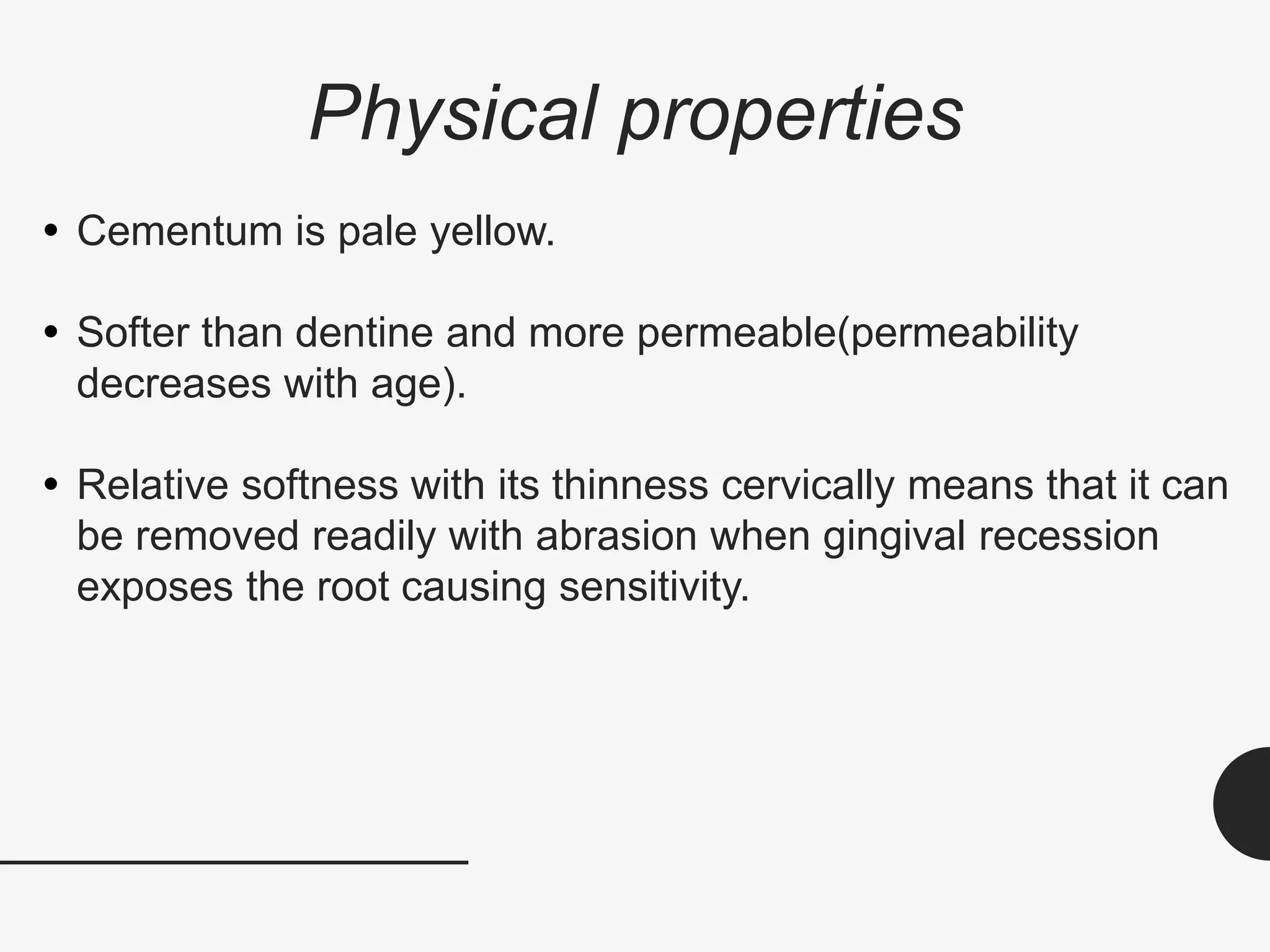 Physical properties

• Cementum is pale yellow.

• Softer than dentine and more permeable(permeability decreases with age).

• Relative softness with its thinness cervically means that it can be removed readily with abrasion when gingival recession exposes the root causing sensitivity.